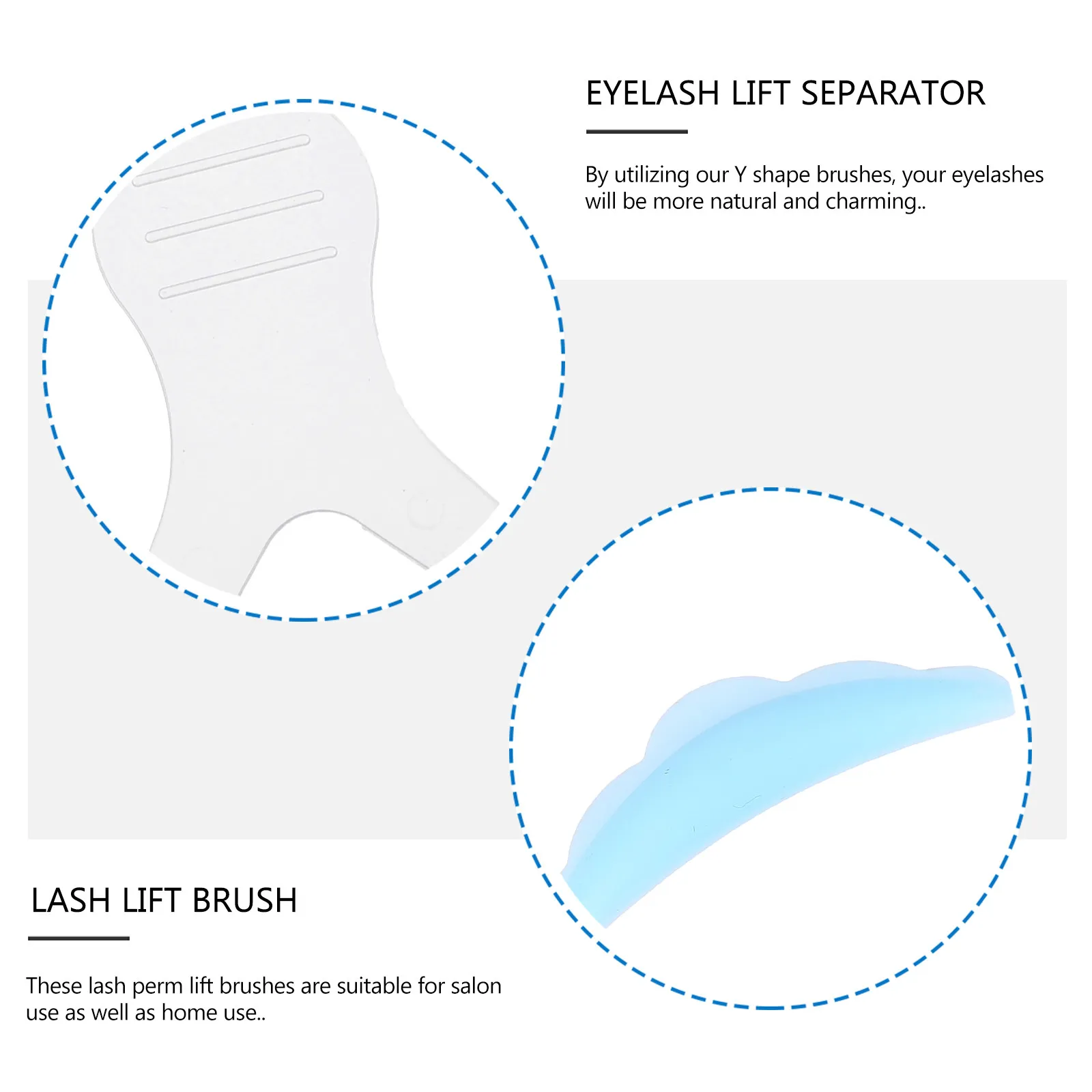 EYELASH LIFT SEPARATOR

By utilizing our Y shape brushes, your eyelashes will be more natural and charming..

LASH LIFT BRUSH

These lash perm lift brushes are suitable for salon use as well as home use..